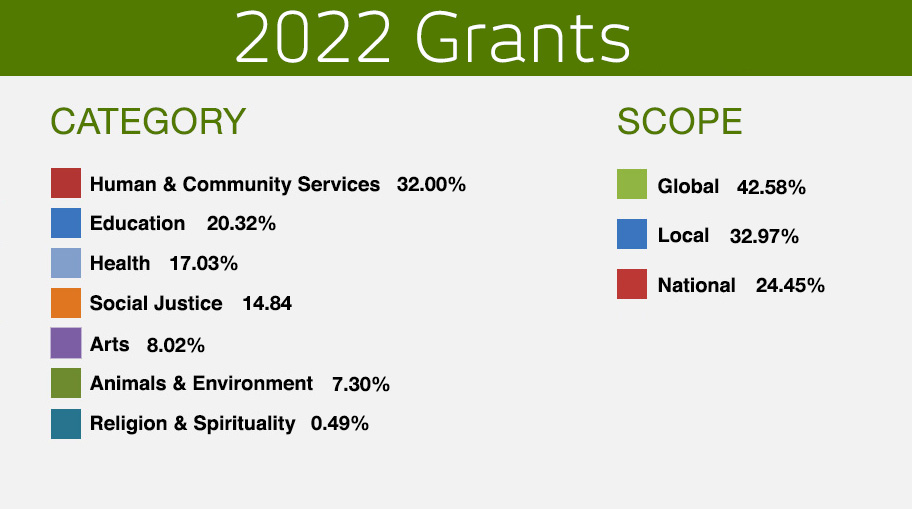 2022 Grants

CATEGORY

Human & Community Services 32.00%

Education 20.32%

Health 17.03%

Social Justice 14.84

Arts 8.02%

Animals & Environment 7.30%

Religion & Spirituality 0.49%

SCOPE

Global 42.58%

Local 32.97%

National 24.45%